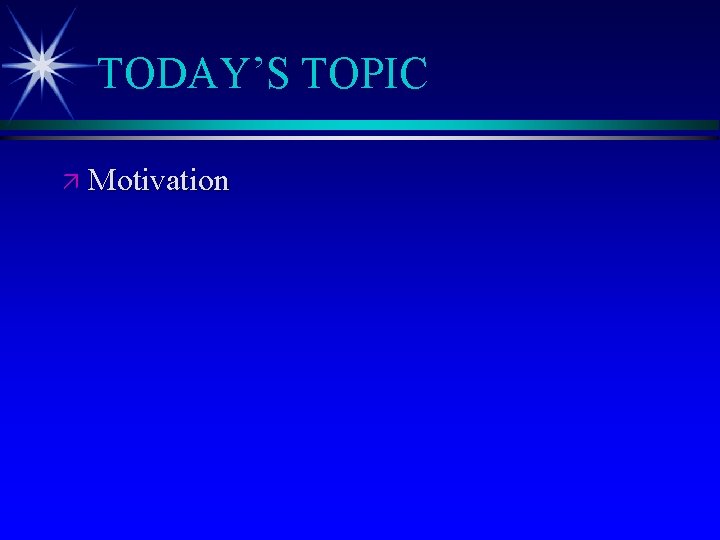 TODAY’S TOPIC

Motivation